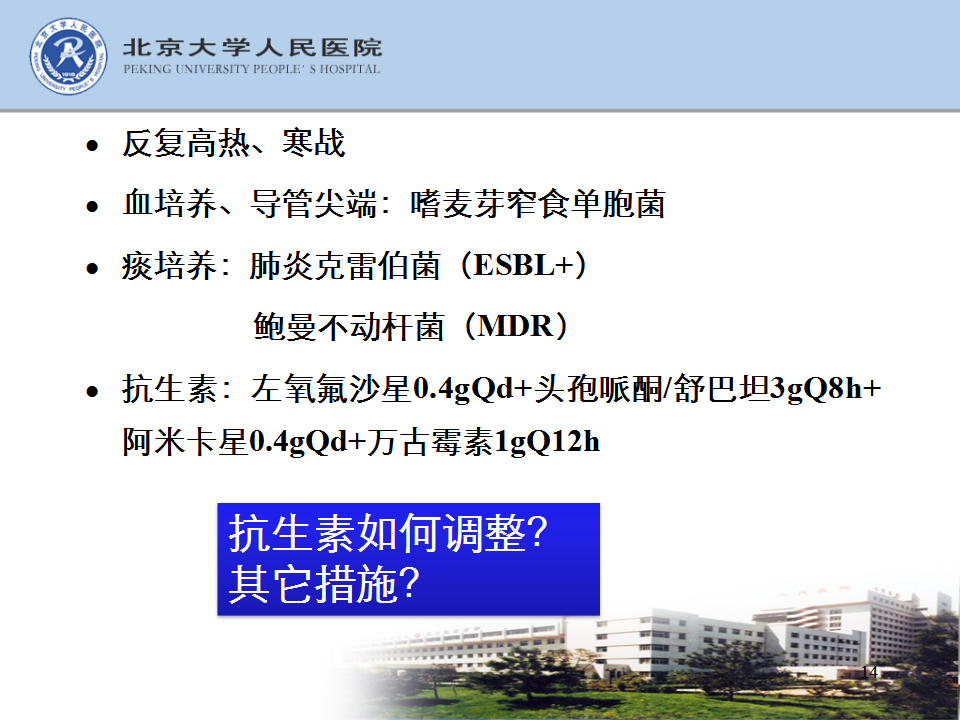 北京大学人民医院
PEKING UNIVERSITY PEOPLE' S HOSPITAL

• 反复高热、寒战

• 血培养、导管尖端：嗜麦芽窄食单胞菌

• 痰培养：肺炎克雷伯菌（ESBL+）

鲍曼不动杆菌（MDR）

• 抗生素：左氧氟沙星0.4gQd+头孢哌酮/舒巴坦3gQ8h+阿米卡星0.4gQd+万古霉素1gQ12h

抗生素如何调整？
其它措施？

14